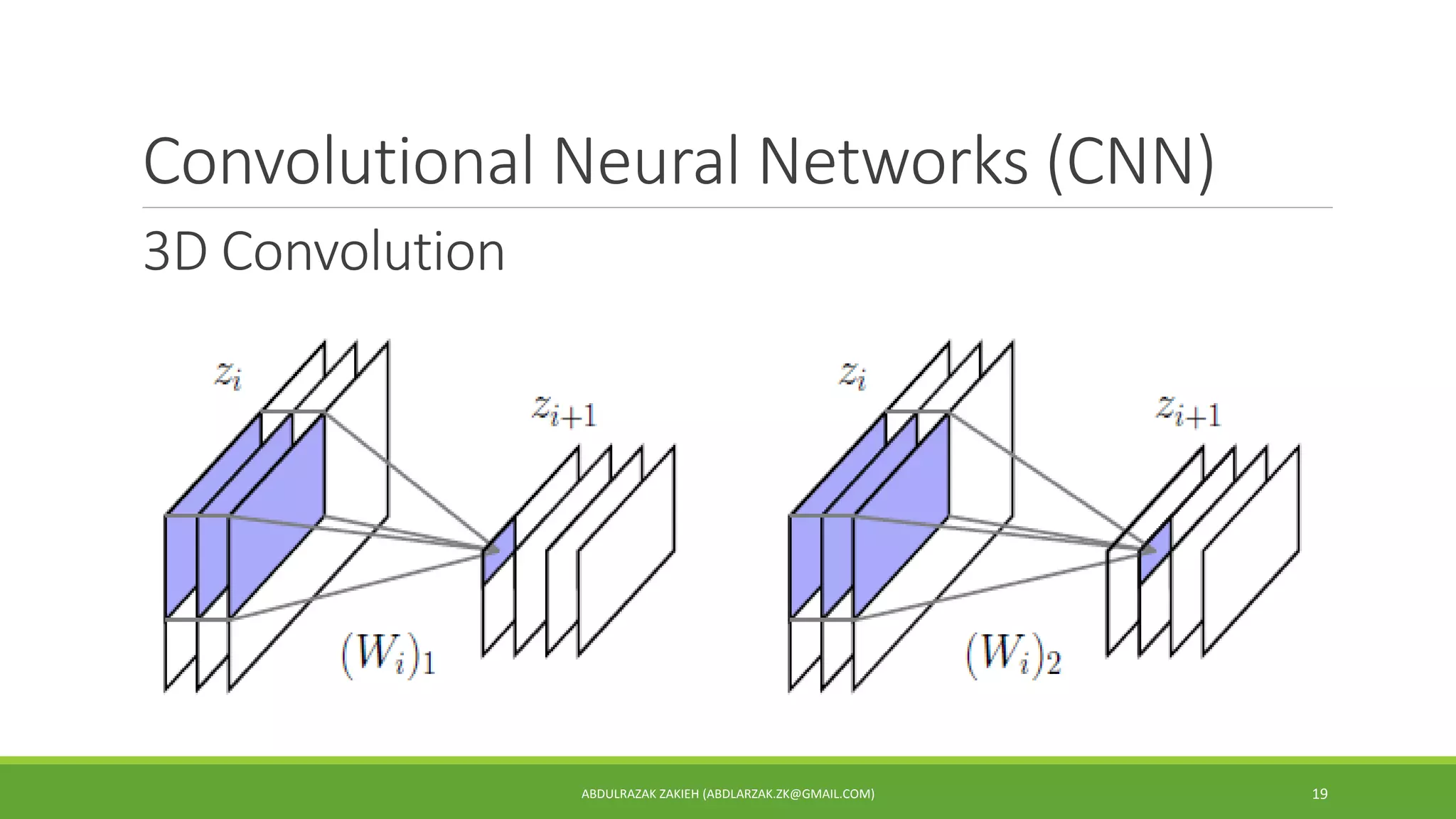 Convolutional Neural Networks (CNN)

3D Convolution

$z_i$

$z_{i+1}$

$(W_i)_1$

$z_i$

$z_{i+1}$

$(W_i)_2$

ABDULRAZAK ZAKIEH (ABDLARZAK.ZK@GMAIL.COM)

19